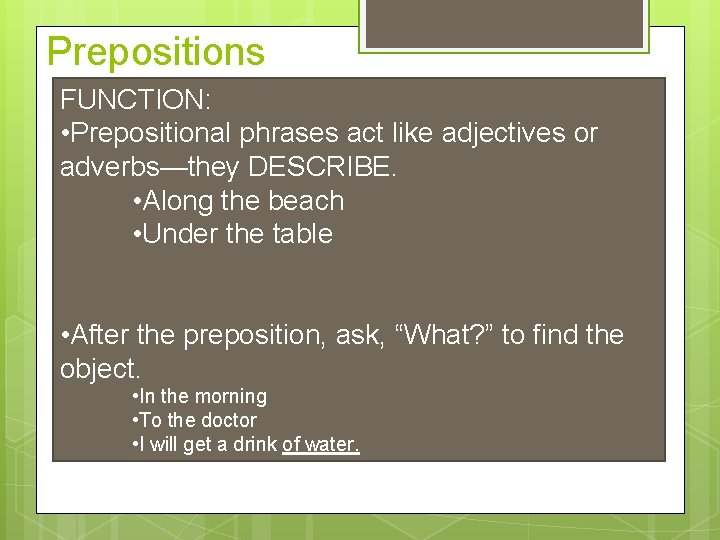 Prepositions

FUNCTION:
•Prepositional phrases act like adjectives or adverbs—they DESCRIBE.
•Along the beach
•Under the table

•After the preposition, ask, “What?” to find the object.
•In the morning
•To the doctor
•I will get a drink of water.